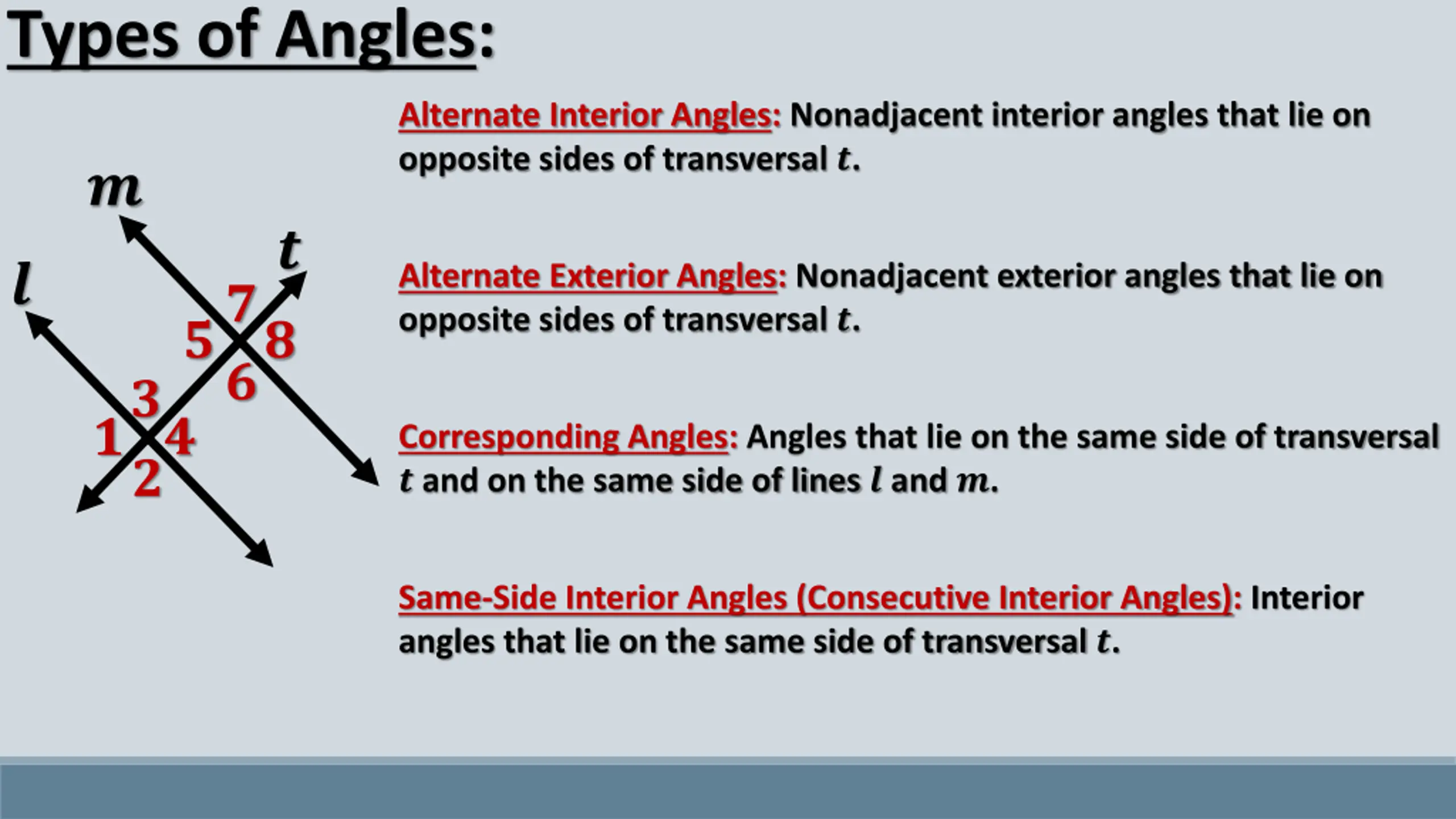 Types of Angles:

$m$

$t$

$l$

7
5
8
6
3
1
4
2

Alternate Interior Angles: Nonadjacent interior angles that lie on opposite sides of transversal $t$.

Alternate Exterior Angles: Nonadjacent exterior angles that lie on opposite sides of transversal $t$.

Corresponding Angles: Angles that lie on the same side of transversal $t$ and on the same side of lines $l$ and $m$.

Same-Side Interior Angles (Consecutive Interior Angles): Interior angles that lie on the same side of transversal $t$.